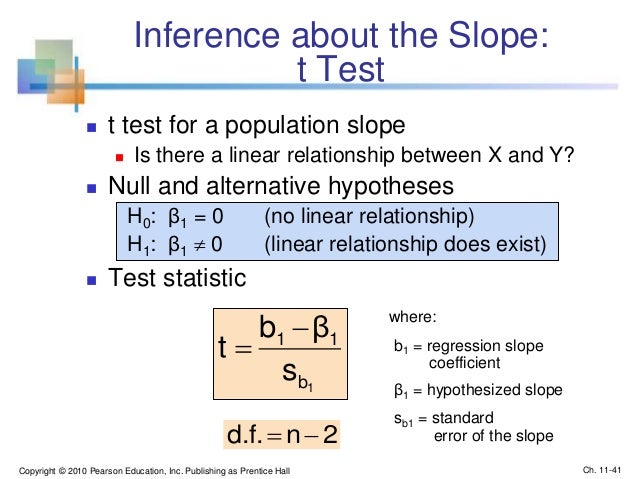 Inference about the Slope: t Test

t test for a population slope

Is there a linear relationship between X and Y?

Null and alternative hypotheses

$H_0$: $\beta_1 = 0$ (no linear relationship)
$H_1$: $\beta_1 \neq 0$ (linear relationship does exist)

Test statistic

$t = \frac{b_1 - \beta_1}{s_{b_1}}$

$d.f. = n - 2$

where:

$b_1$ = regression slope coefficient

$\beta_1$ = hypothesized slope

$s_{b1}$ = standard error of the slope

Copyright © 2010 Pearson Education, Inc. Publishing as Prentice Hall

Ch. 11-41